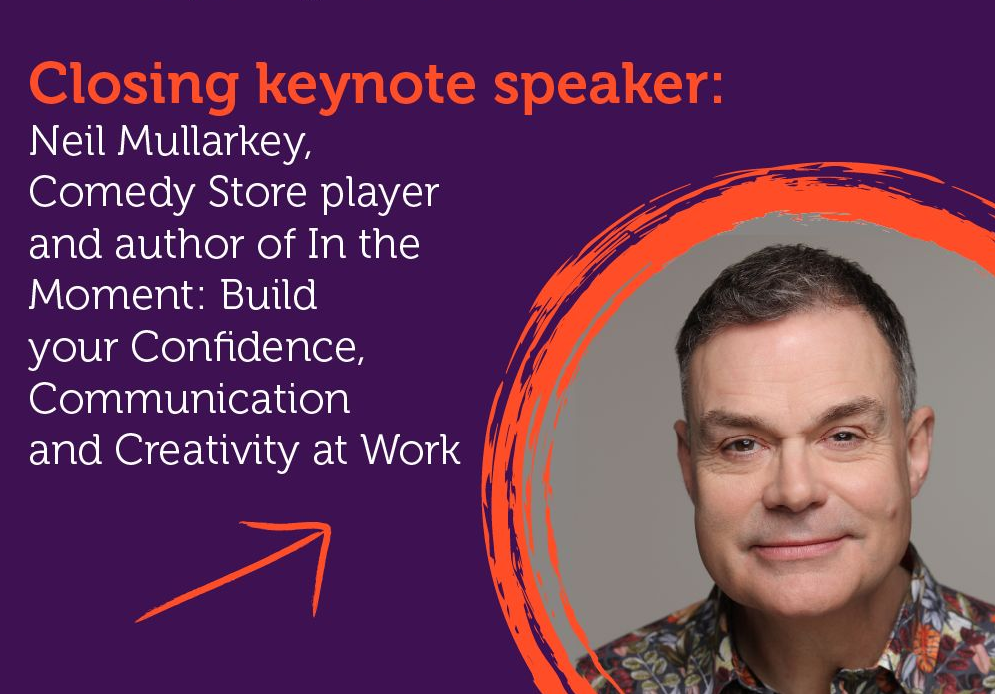 Closing keynote speaker:
Neil Mullarkey, Comedy Store player and author of In the Moment: Build your Confidence, Communication and Creativity at Work